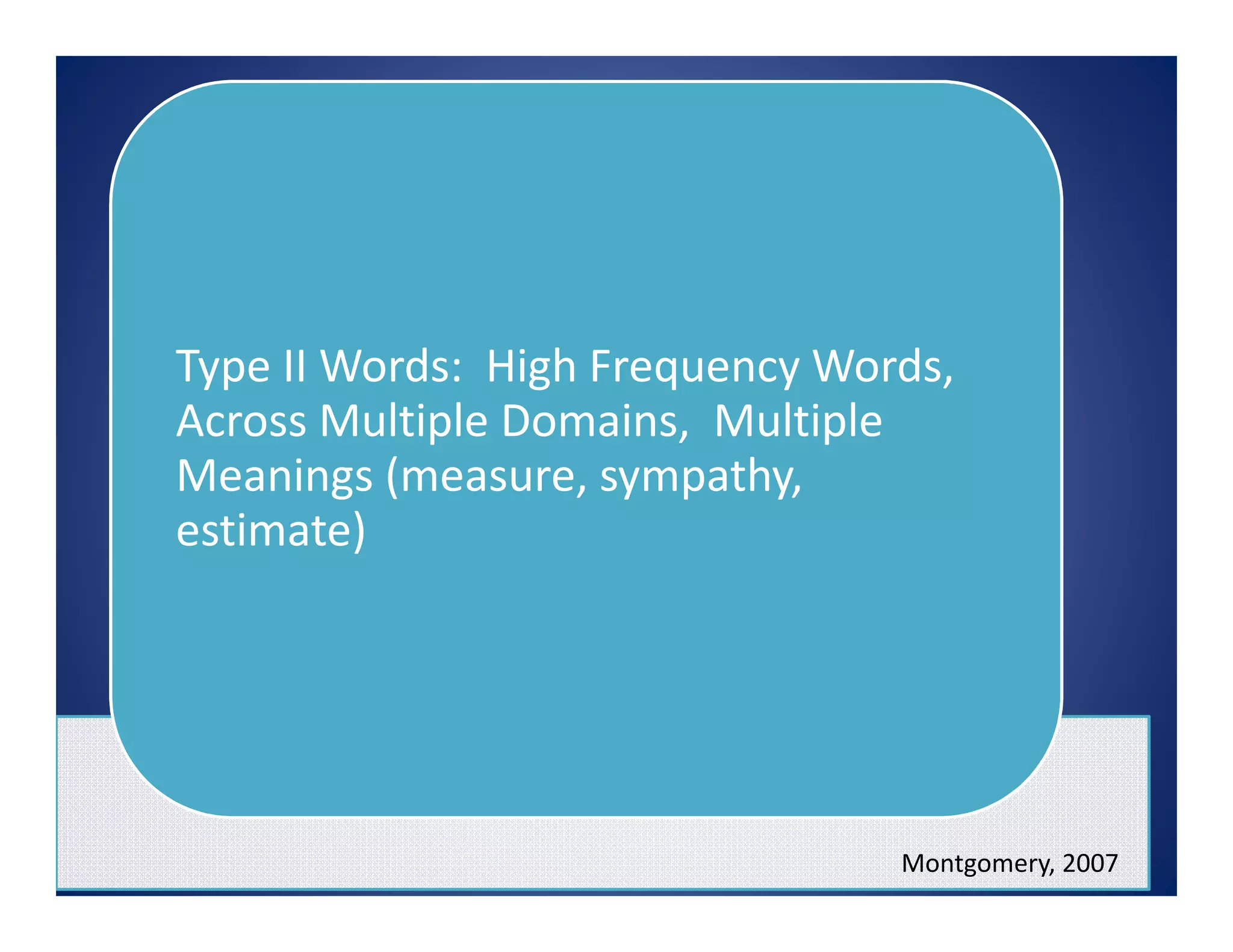 Type II Words:  High Frequency Words, Across Multiple Domains,  Multiple Meanings (measure, sympathy, estimate)

Montgomery, 2007